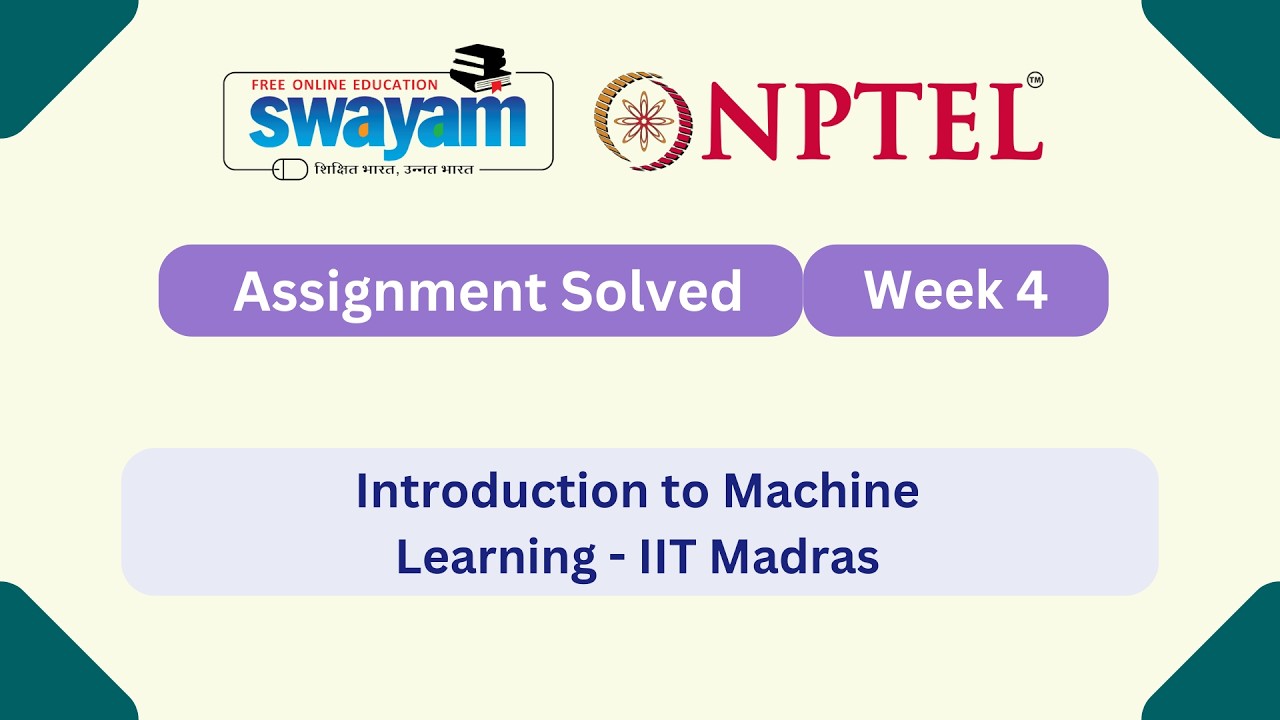 FREE ONLINE EDUCATION
swayam
शिक्षित भारत, उन्नत भारत

NPTEL™

Assignment Solved

Week 4

Introduction to Machine Learning - IIT Madras